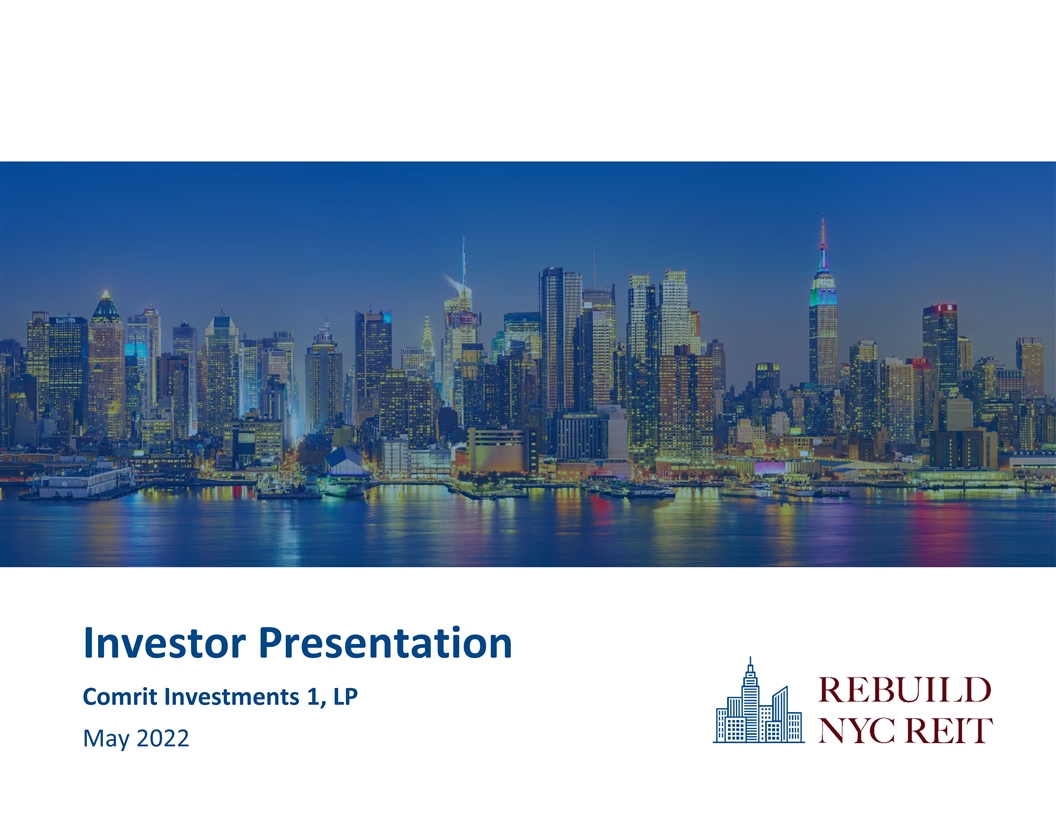 Investor Presentation

Comrit Investments 1, LP

May 2022

REBUILD
NYC REIT